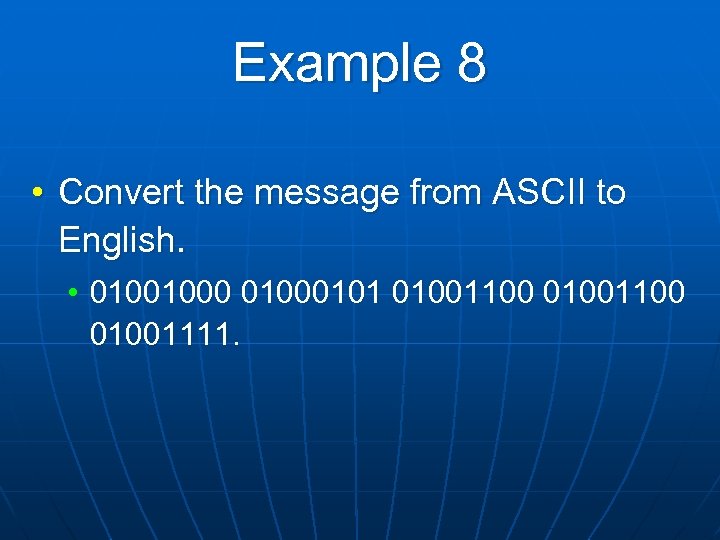 Example 8

• Convert the message from ASCII to English.

• 01001000 01000101 01001100 01001100 01001111.